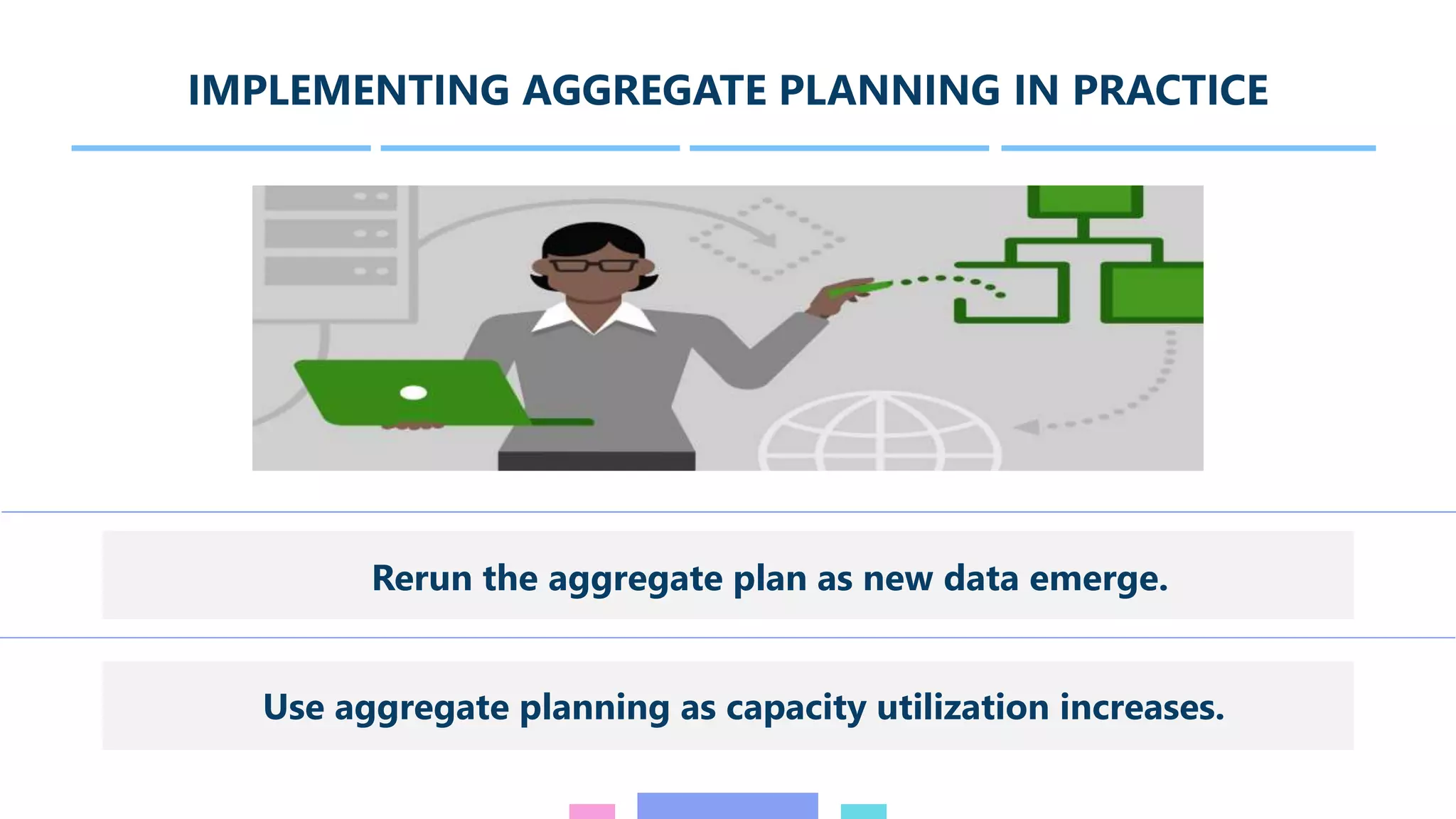 IMPLEMENTING AGGREGATE PLANNING IN PRACTICE

Rerun the aggregate plan as new data emerge.

Use aggregate planning as capacity utilization increases.